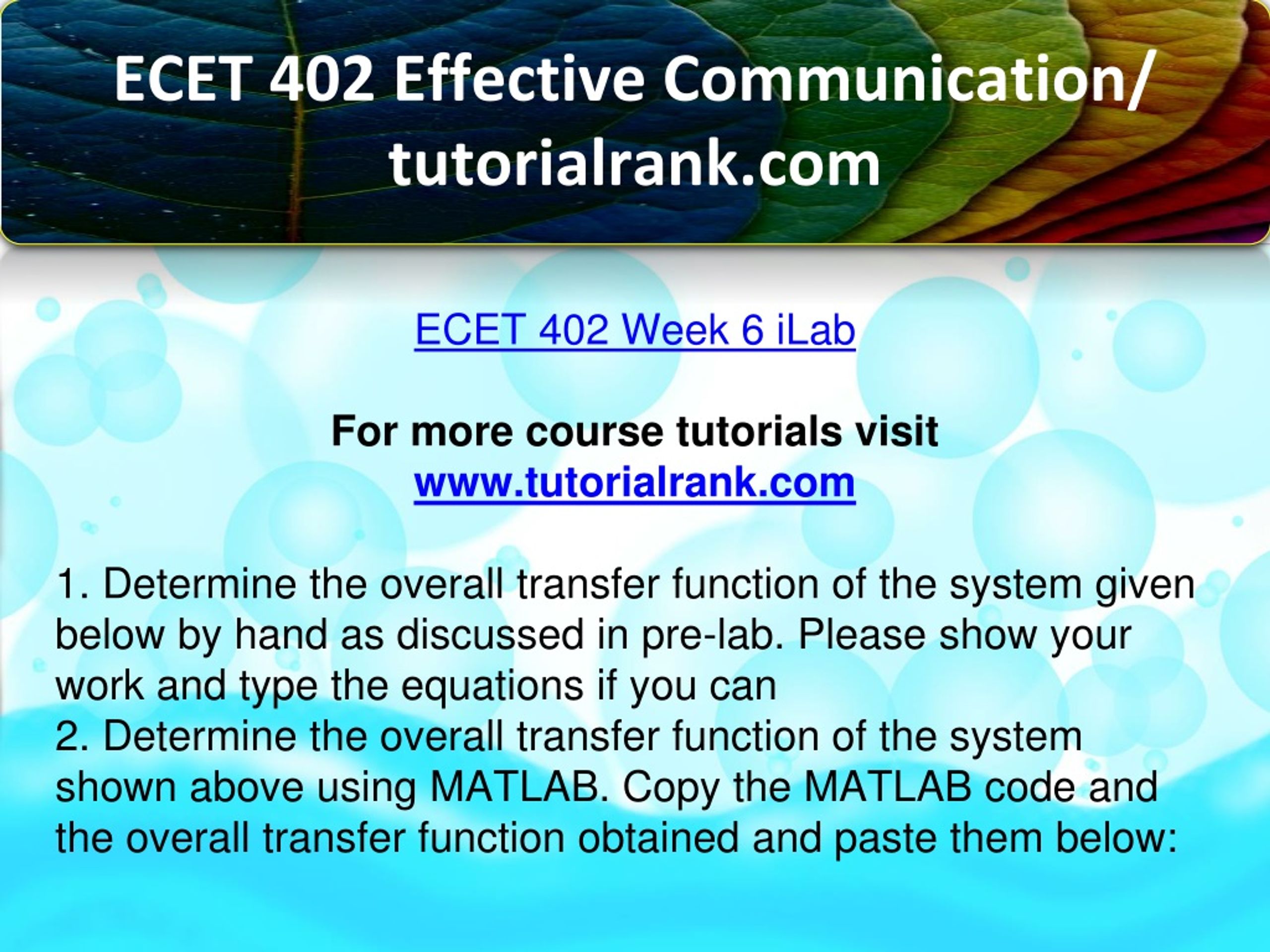 ECET 402 Effective Communication/ tutorialrank.com

ECET 402 Week 6 iLab

For more course tutorials visit
www.tutorialrank.com

1. Determine the overall transfer function of the system given below by hand as discussed in pre-lab. Please show your work and type the equations if you can
2. Determine the overall transfer function of the system shown above using MATLAB. Copy the MATLAB code and the overall transfer function obtained and paste them below: